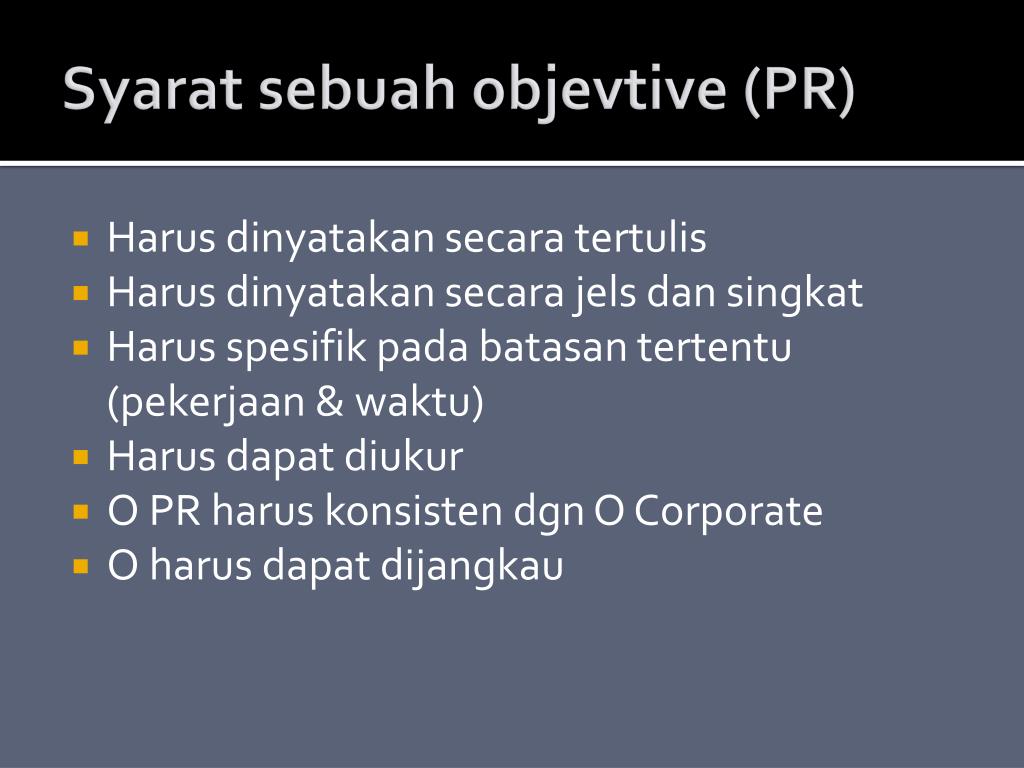 Syarat sebuah objevtive (PR)

- Harus dinyatakan secara tertulis
- Harus dinyatakan secara jels dan singkat
- Harus spesifik pada batasan tertentu (pekerjaan & waktu)
- Harus dapat diukur
- O PR harus konsisten dgn O Corporate
- O harus dapat dijangkau